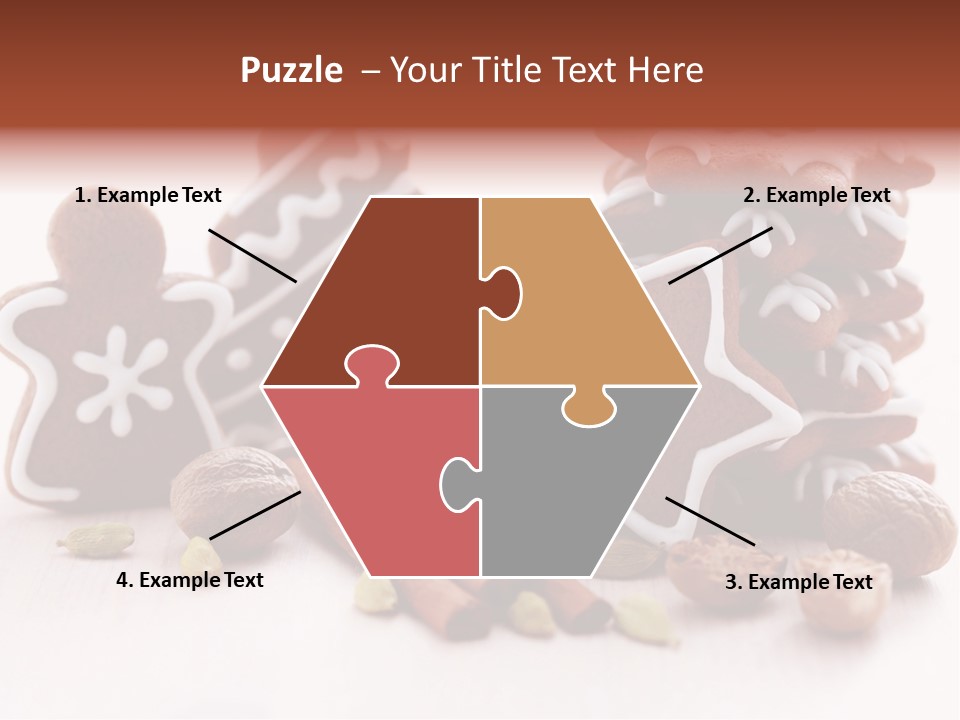 Puzzle – Your Title Text Here

1. Example Text

2. Example Text

4. Example Text

3. Example Text